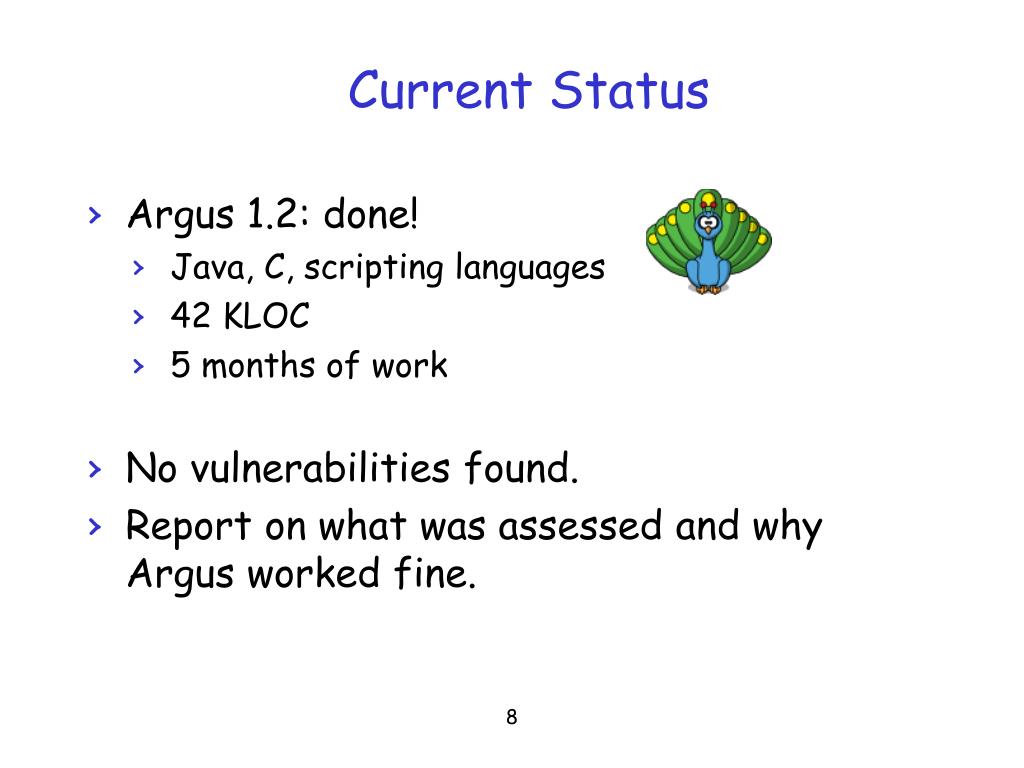 Current Status

› Argus 1.2: done!
  › Java, C, scripting languages
  › 42 KLOC
  › 5 months of work

› No vulnerabilities found.
› Report on what was assessed and why Argus worked fine.

8